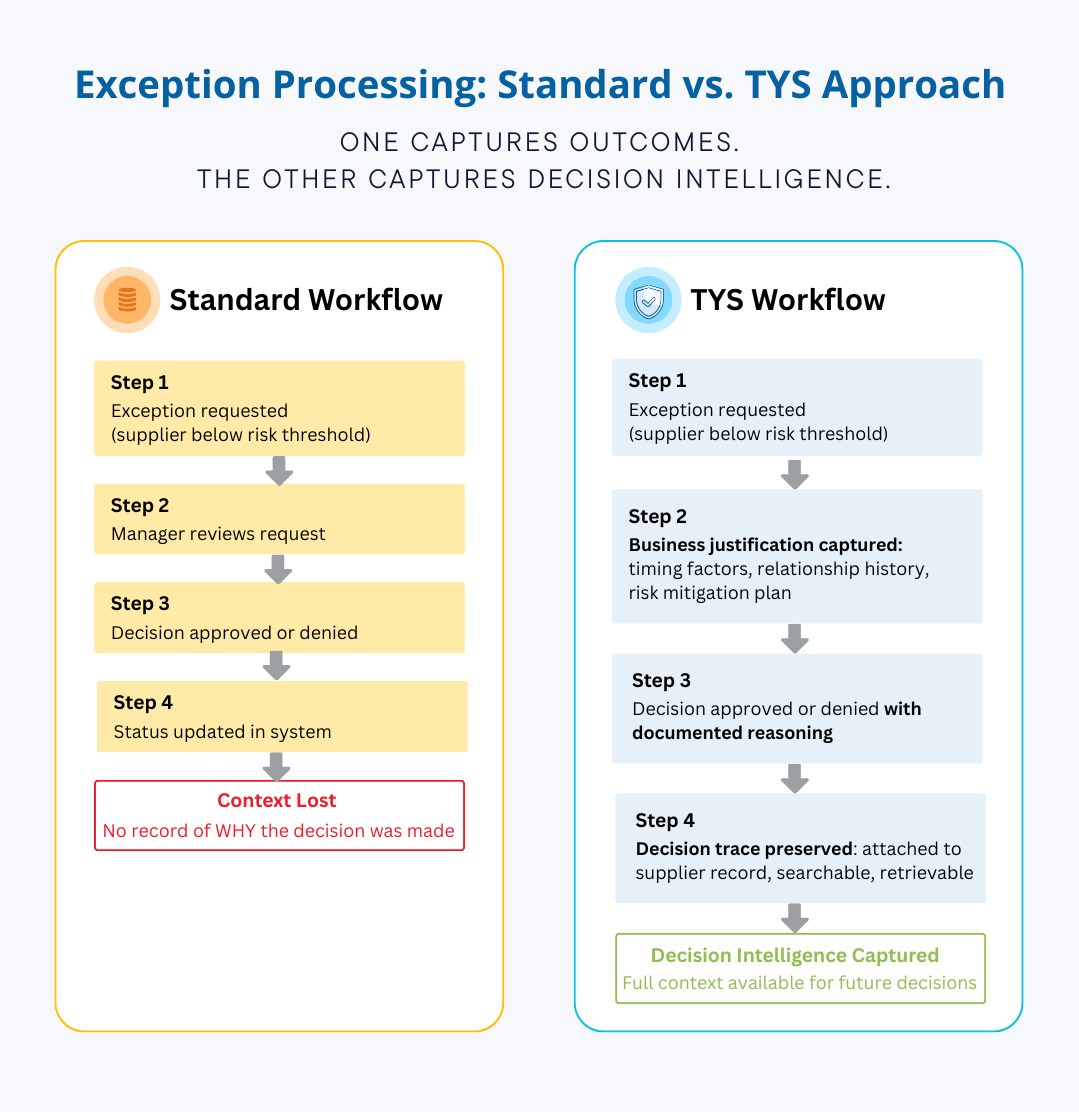 Exception Processing: Standard vs. TYS Approach

ONE CAPTURES OUTCOMES.
THE OTHER CAPTURES DECISION INTELLIGENCE.

Standard Workflow

Step 1
Exception requested (supplier below risk threshold)

Step 2
Manager reviews request

Step 3
Decision approved or denied

Step 4
Status updated in system

Context Lost
No record of WHY the decision was made

TYS Workflow

Step 1
Exception requested (supplier below risk threshold)

Step 2
Business justification captured: timing factors, relationship history, risk mitigation plan

Step 3
Decision approved or denied with documented reasoning

Step 4
Decision trace preserved: attached to supplier record, searchable, retrievable

Decision Intelligence Captured
Full context available for future decisions